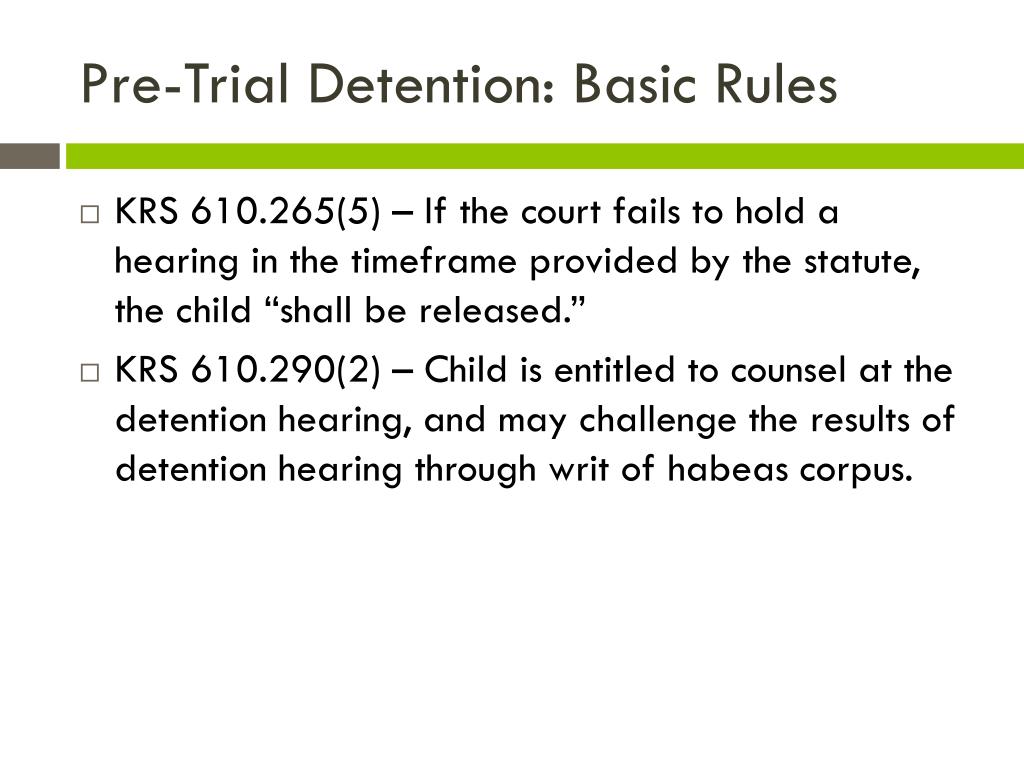 Pre-Trial Detention: Basic Rules

□ KRS 610.265(5) – If the court fails to hold a hearing in the timeframe provided by the statute, the child “shall be released.”

□ KRS 610.290(2) – Child is entitled to counsel at the detention hearing, and may challenge the results of detention hearing through writ of habeas corpus.